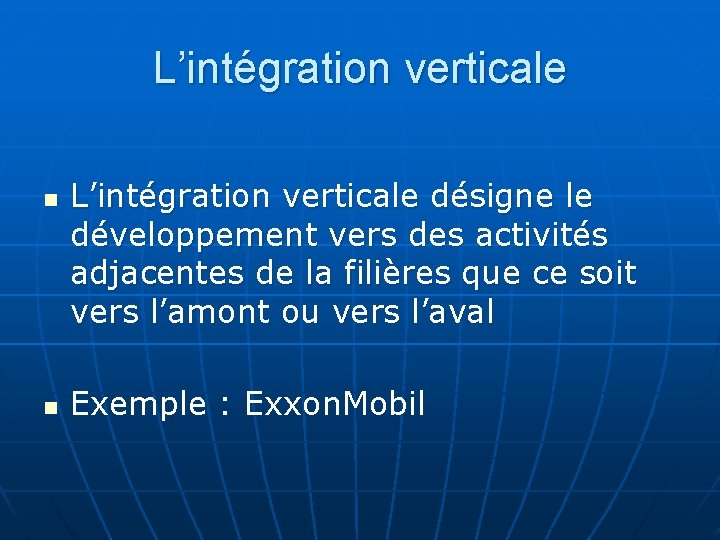 L’intégration verticale

- L’intégration verticale désigne le développement vers des activités adjacentes de la filières que ce soit vers l’amont ou vers l’aval

- Exemple : ExxonMobil